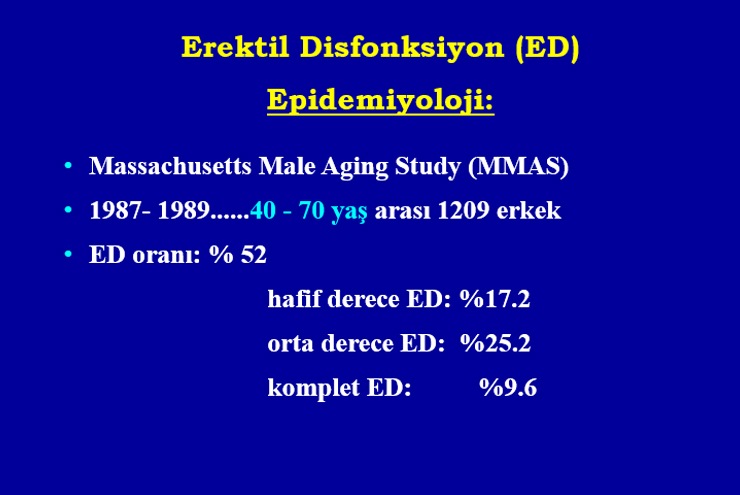 Erektil Disfonksiyon (ED)

Epidemiyoloji:

• Massachusetts Male Aging Study (MMAS)
• 1987- 1989......40 - 70 yaş arası 1209 erkek
• ED oranı: % 52

hafif derece ED: %17.2
orta derece ED: %25.2
komplet ED: %9.6